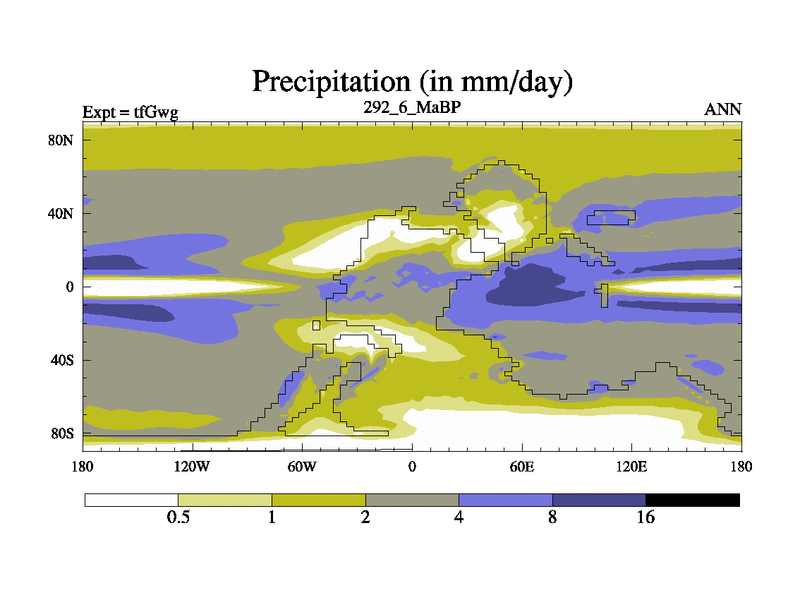 Precipitation (in mm/day)

Expt = tfGwg

292_6_MaBP

ANN

80N

40N

0

40S

80S

180

120W

60W

0

60E

120E

180

0.5

1

2

4

8

16